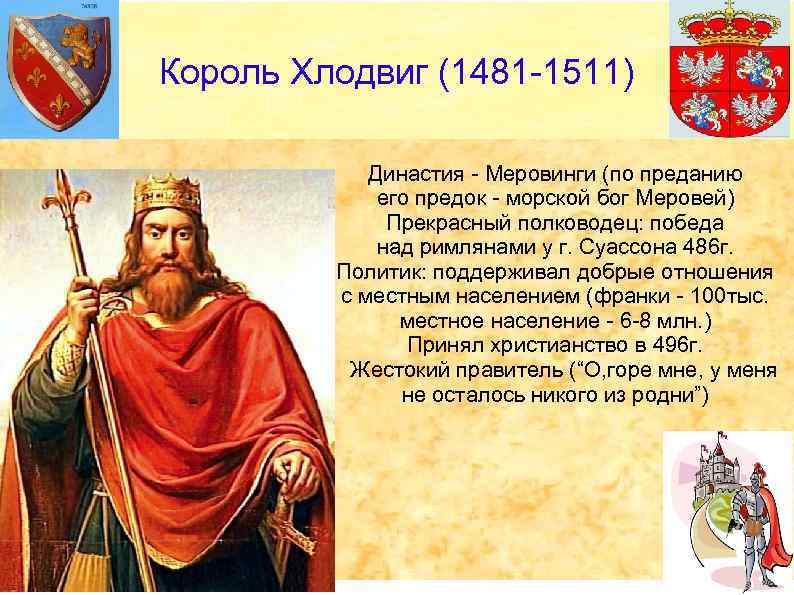 Король Хлодвиг (1481-1511)

Династия - Меровинги (по преданию его предок - морской бог Меровей)
Прекрасный полководец: победа над римлянами у г. Суассона 486г.
Политик: поддерживал добрые отношения с местным населением (франки - 100тыс. местное население - 6-8 млн.)
Принял христианство в 496г.
Жестокий правитель ("О,горе мне, у меня не осталось никого из родни")